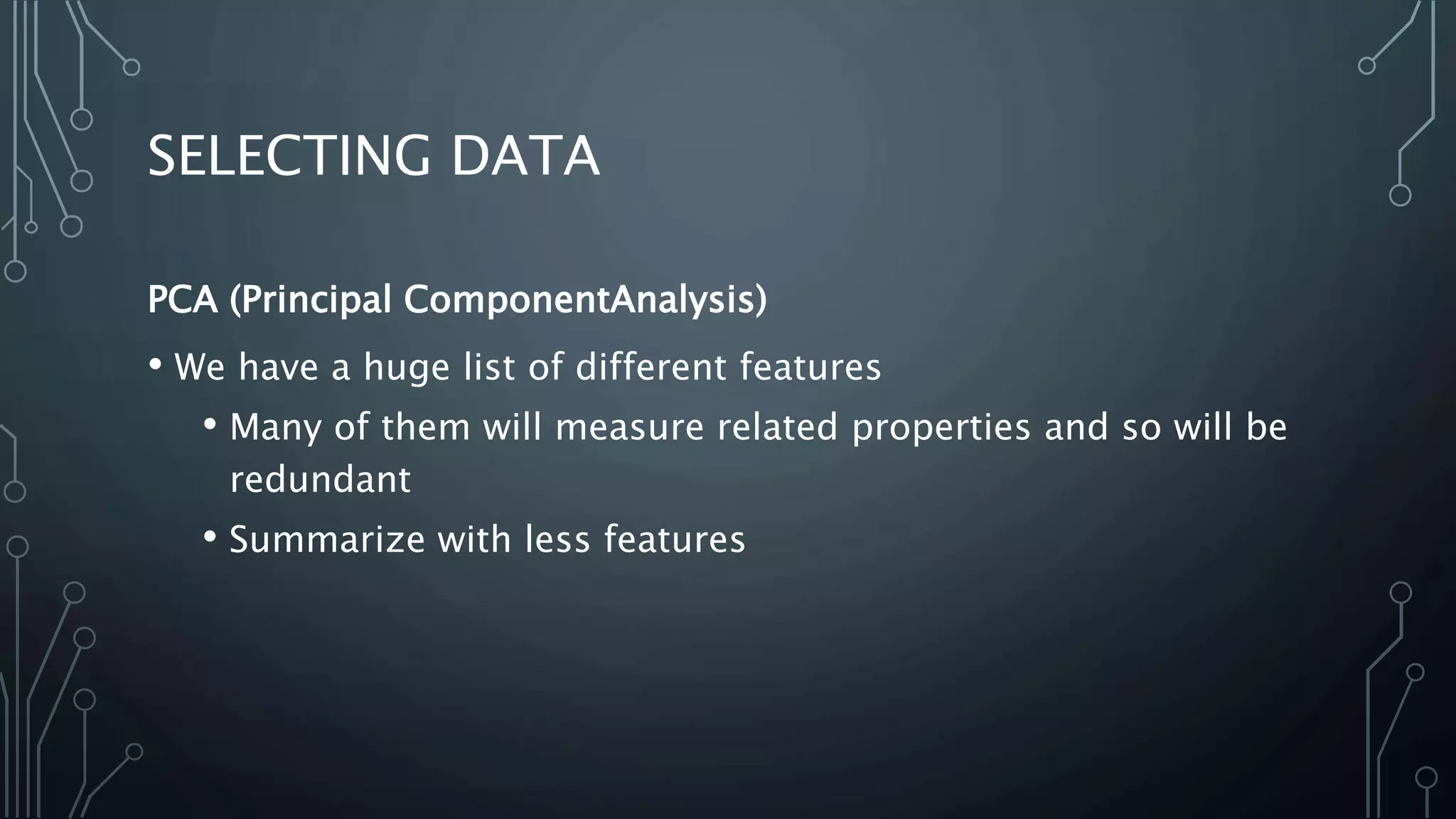 SELECTING DATA

PCA (Principal ComponentAnalysis)

• We have a huge list of different features
  • Many of them will measure related properties and so will be redundant
  • Summarize with less features